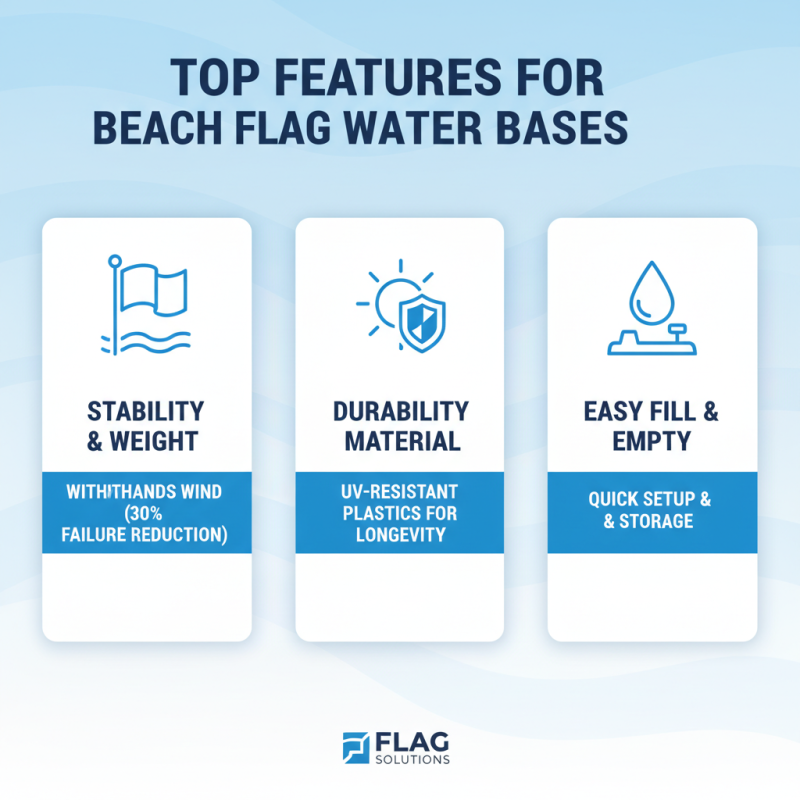 TOP FEATURES FOR
BEACH FLAG WATER BASES

STABILITY & WEIGHT

WITHITHANDS WIND (30% FAILURE REDUCTION)

DURABILITY MATERIAL

UV-RESISTANT PLASTICS FOR LONGEVITY

EASY FILL & EMPTY

QUICK SETUP & & STORAGE

FLAG SOLUTIONS